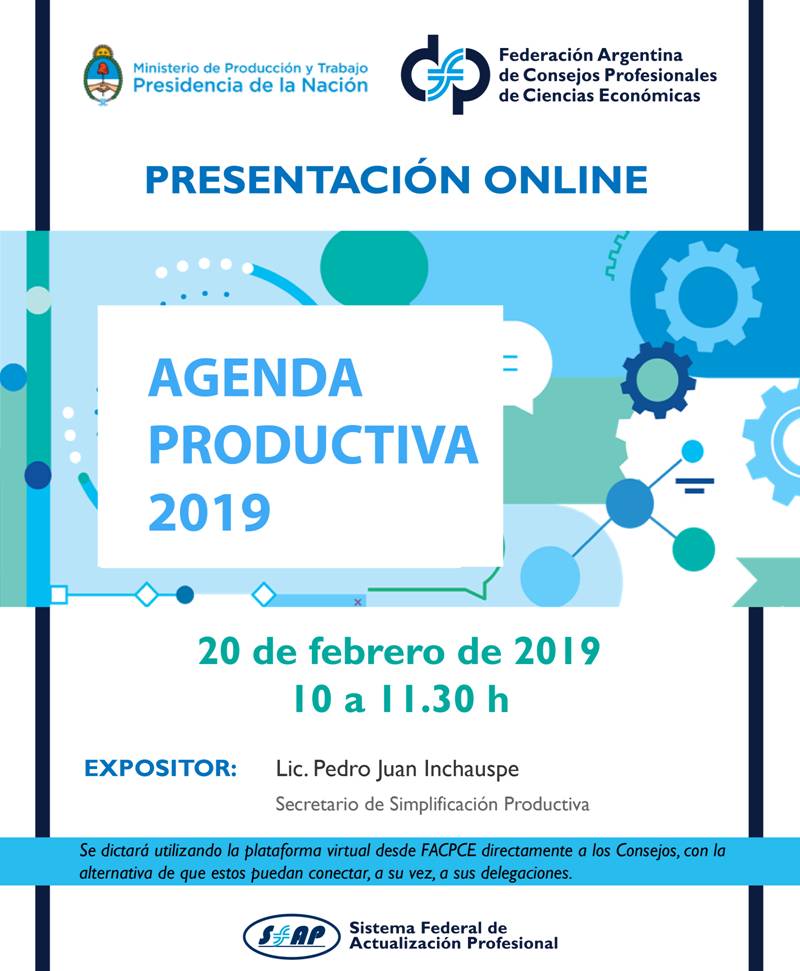 Ministerio de Producción y Trabajo
Presidencia de la Nación

Federación Argentina de Consejos Profesionales de Ciencias Económicas

PRESENTACIÓN ONLINE

AGENDA PRODUCTIVA 2019

20 de febrero de 2019
10 a 11.30 h

EXPOSITOR: Lic. Pedro Juan Inchauspe
Secretario de Simplificación Productiva

Se dictará utilizando la plataforma virtual desde FACPCE directamente a los Consejos, con la alternativa de que estos puedan conectar, a su vez, a sus delegaciones.

SFAP
Sistema Federal de Actualización Profesional